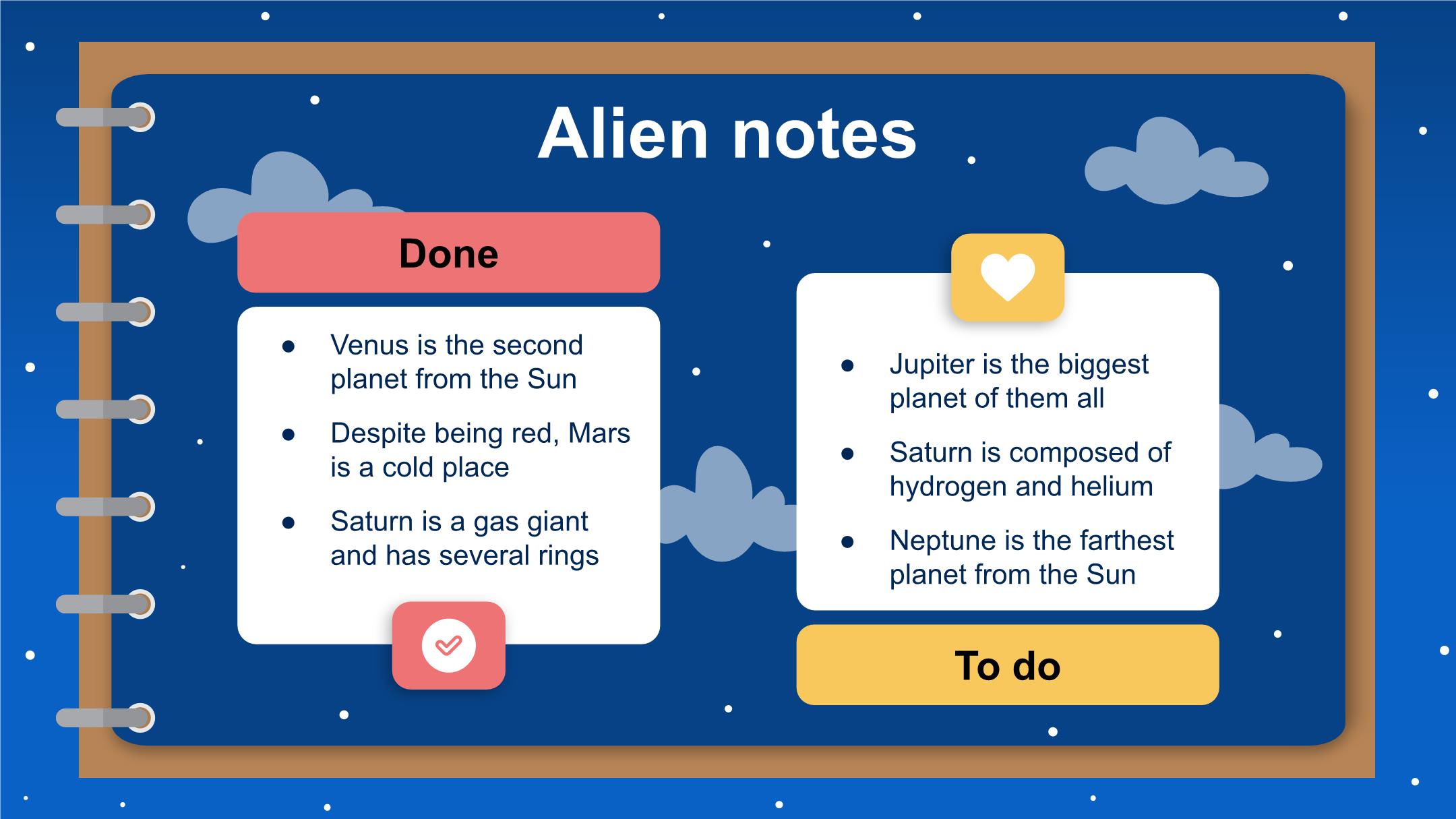 Alien notes

Done

- Venus is the second planet from the Sun
- Despite being red, Mars is a cold place
- Saturn is a gas giant and has several rings

- Jupiter is the biggest planet of them all
- Saturn is composed of hydrogen and helium
- Neptune is the farthest planet from the Sun

To do